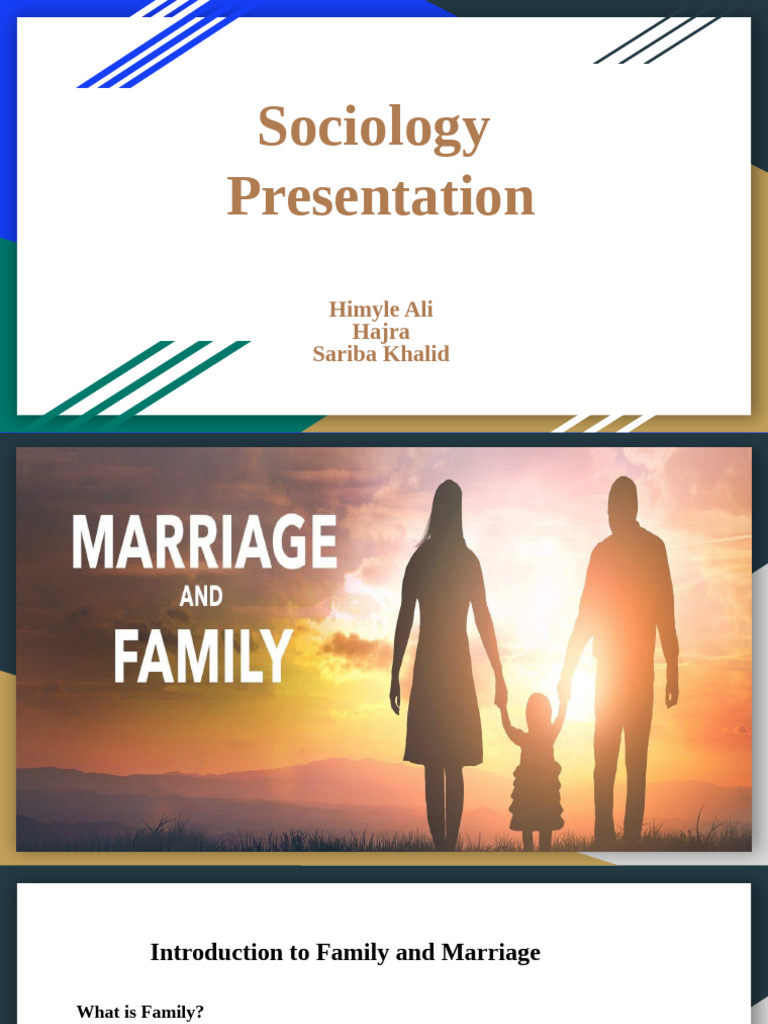 Sociology Presentation

Himyle Ali
Hajra
Sariba Khalid

MARRIAGE
AND
FAMILY

Introduction to Family and Marriage

What is Family?